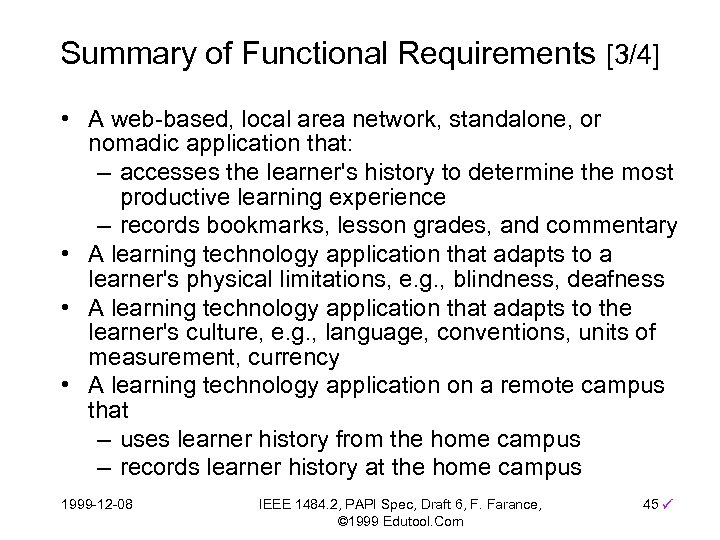 Summary of Functional Requirements [3/4]

• A web-based, local area network, standalone, or nomadic application that:
– accesses the learner's history to determine the most productive learning experience
– records bookmarks, lesson grades, and commentary
• A learning technology application that adapts to a learner's physical limitations, e.g., blindness, deafness
• A learning technology application that adapts to the learner's culture, e.g., language, conventions, units of measurement, currency
• A learning technology application on a remote campus that
– uses learner history from the home campus
– records learner history at the home campus

1999-12-08

IEEE 1484.2, PAPI Spec, Draft 6, F. Farance, ©1999 Edutool.Com

45 ✓